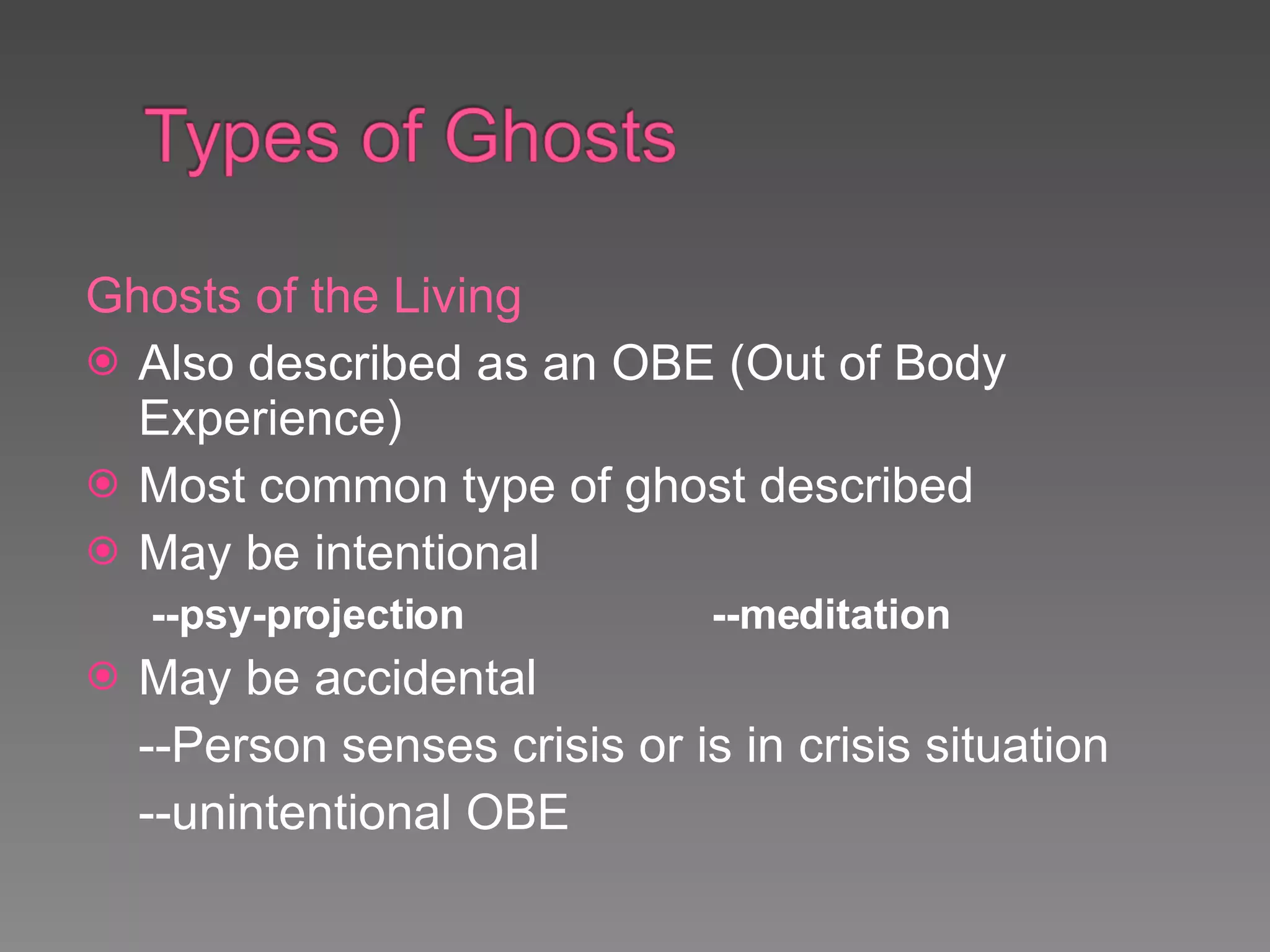 Types of Ghosts

Ghosts of the Living

Also described as an OBE (Out of Body Experience)

Most common type of ghost described

May be intentional

--psy-projection --meditation

May be accidental

--Person senses crisis or is in crisis situation

--unintentional OBE